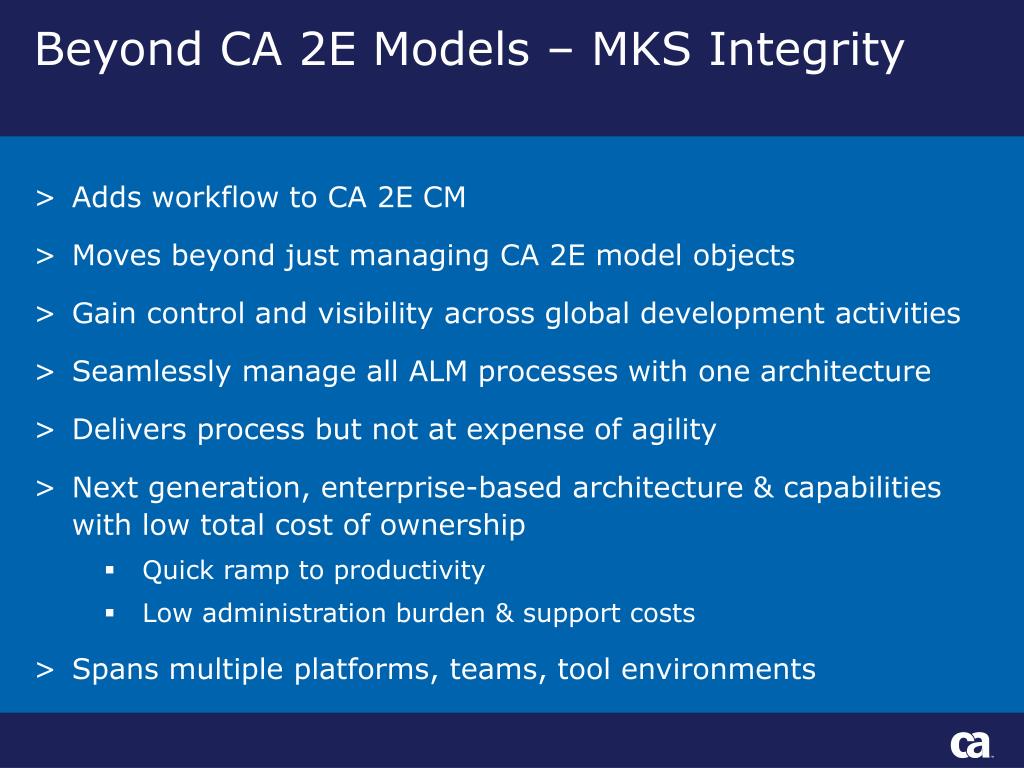 Beyond CA 2E Models – MKS Integrity

> Adds workflow to CA 2E CM

> Moves beyond just managing CA 2E model objects

> Gain control and visibility across global development activities

> Seamlessly manage all ALM processes with one architecture

> Delivers process but not at expense of agility

> Next generation, enterprise-based architecture & capabilities with low total cost of ownership

▪ Quick ramp to productivity

▪ Low administration burden & support costs

> Spans multiple platforms, teams, tool environments

ca